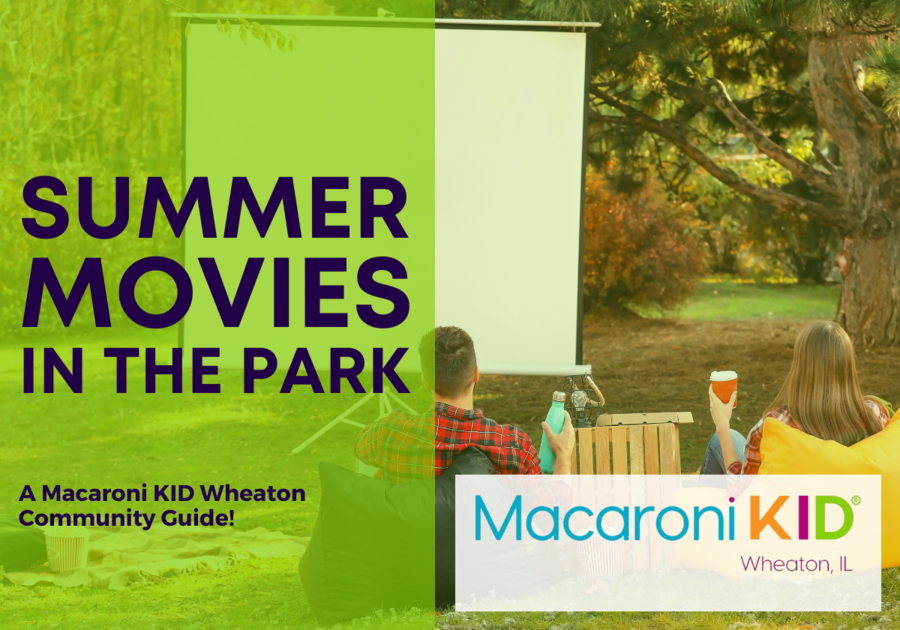 SUMMER MOVIES IN THE PARK

A Macaroni KID Wheaton Community Guide!

Macaroni KID®
Wheaton, IL